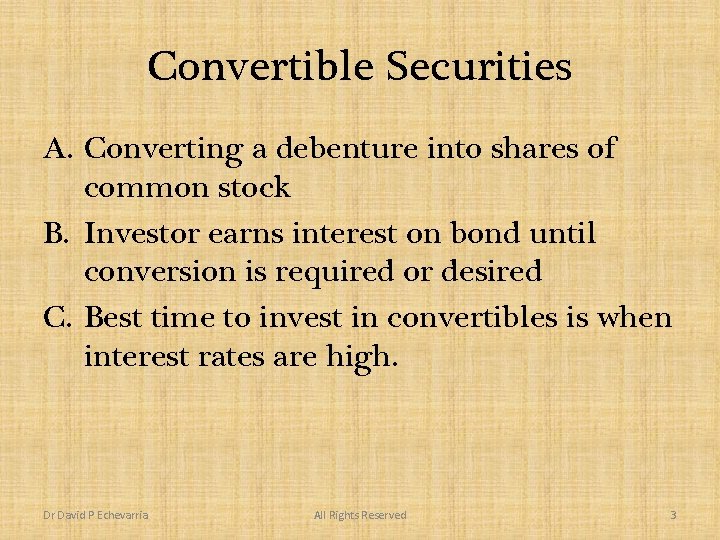 Convertible Securities

A. Converting a debenture into shares of common stock
B. Investor earns interest on bond until conversion is required or desired
C. Best time to invest in convertibles is when interest rates are high.

Dr David P Echevarria All Rights Reserved 3